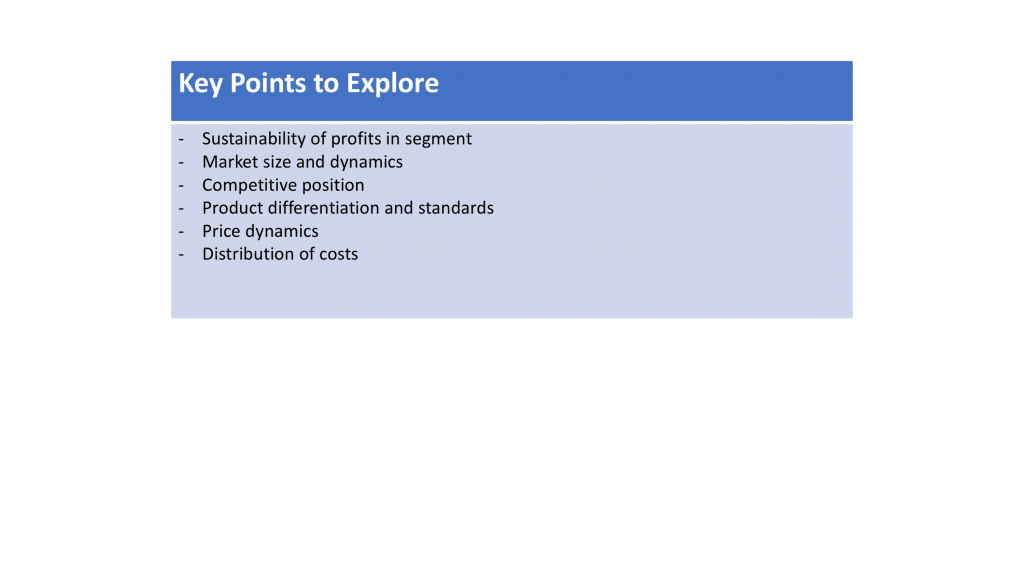 Key Points to Explore

- Sustainability of profits in segment
- Market size and dynamics
- Competitive position
- Product differentiation and standards
- Price dynamics
- Distribution of costs